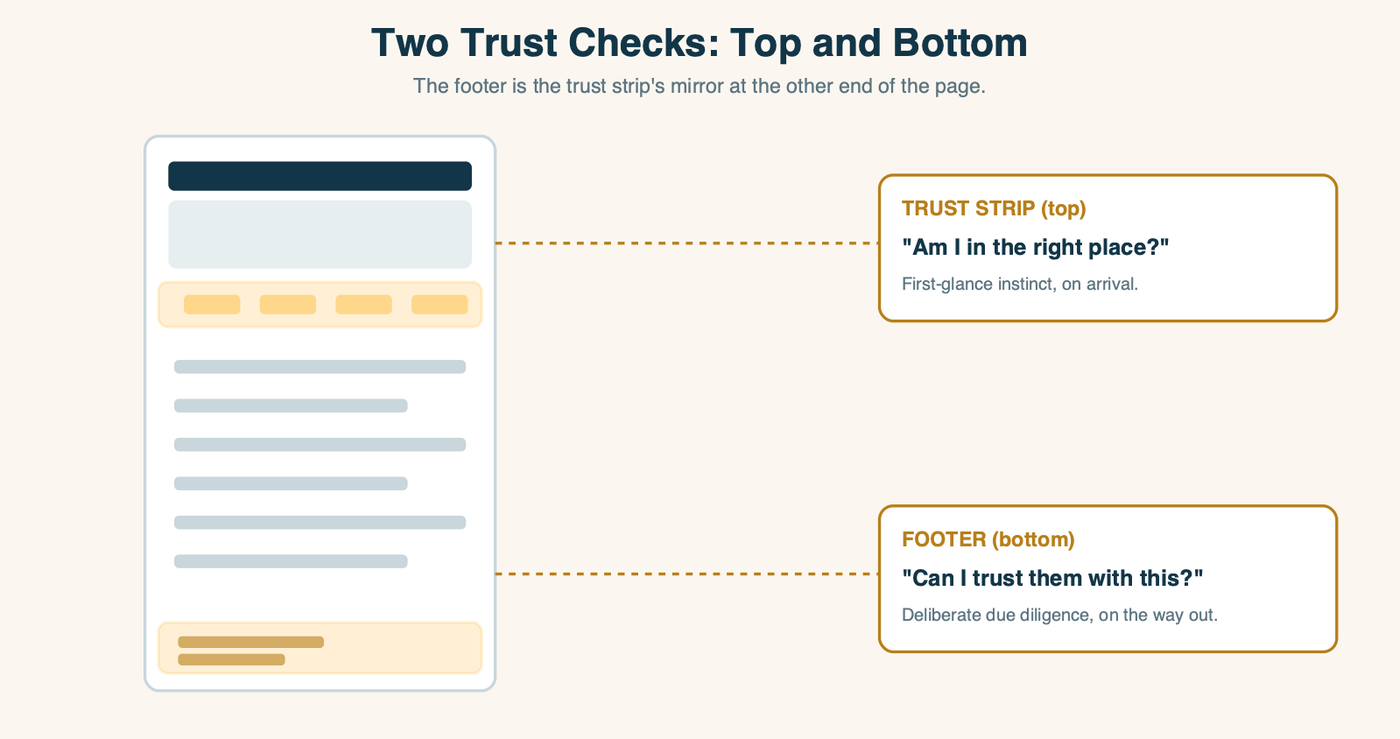 Two Trust Checks: Top and Bottom

The footer is the trust strip's mirror at the other end of the page.

TRUST STRIP (top)

"Am I in the right place?"

First-glance instinct, on arrival.

FOOTER (bottom)

"Can I trust them with this?"

Deliberate due diligence, on the way out.